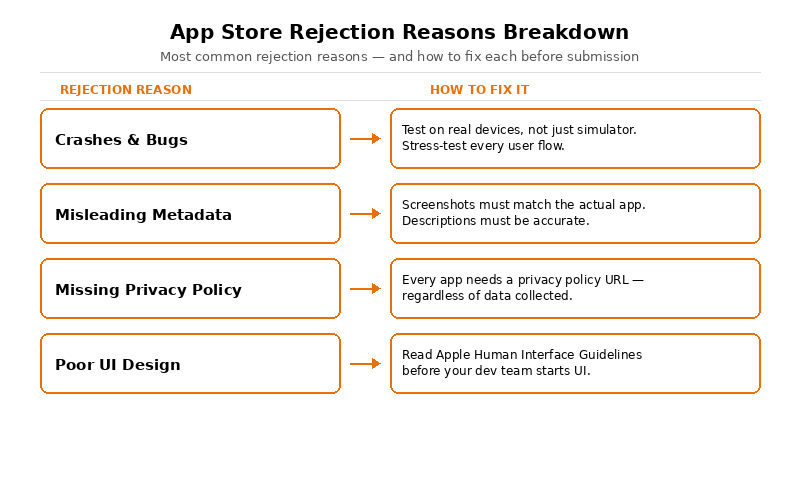 App Store Rejection Reasons Breakdown

Most common rejection reasons — and how to fix each before submission

| REJECTION REASON | HOW TO FIX IT |
|---|---|
| Crashes & Bugs | Test on real devices, not just simulator. Stress-test every user flow. |
| Misleading Metadata | Screenshots must match the actual app. Descriptions must be accurate. |
| Missing Privacy Policy | Every app needs a privacy policy URL — regardless of data collected. |
| Poor UI Design | Read Apple Human Interface Guidelines before your dev team starts UI. |